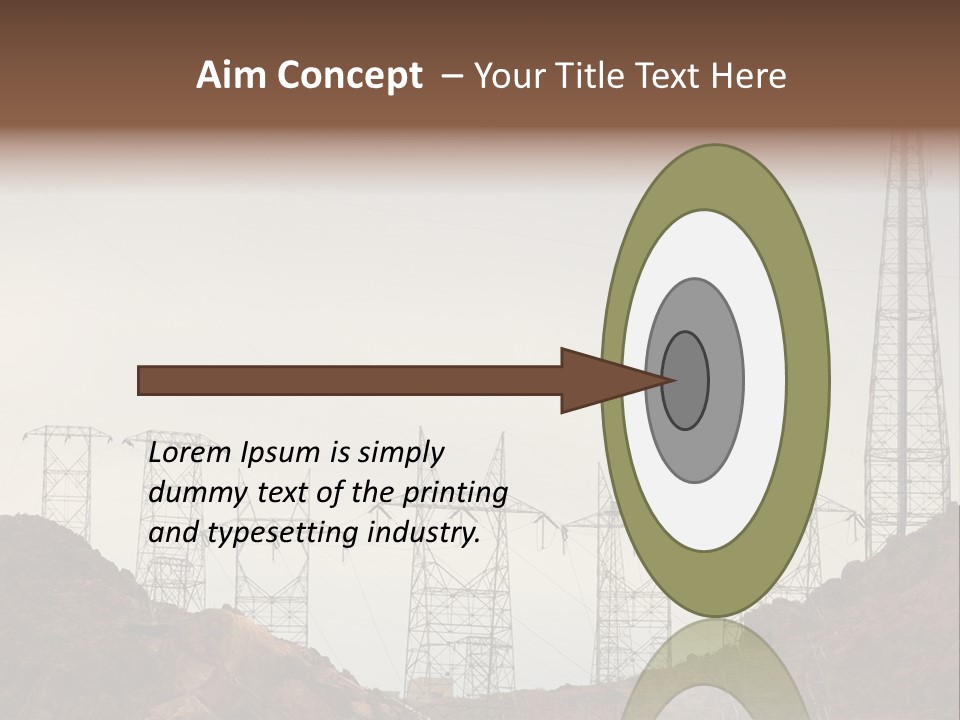 Aim Concept – Your Title Text Here

Lorem Ipsum is simply dummy text of the printing and typesetting industry.